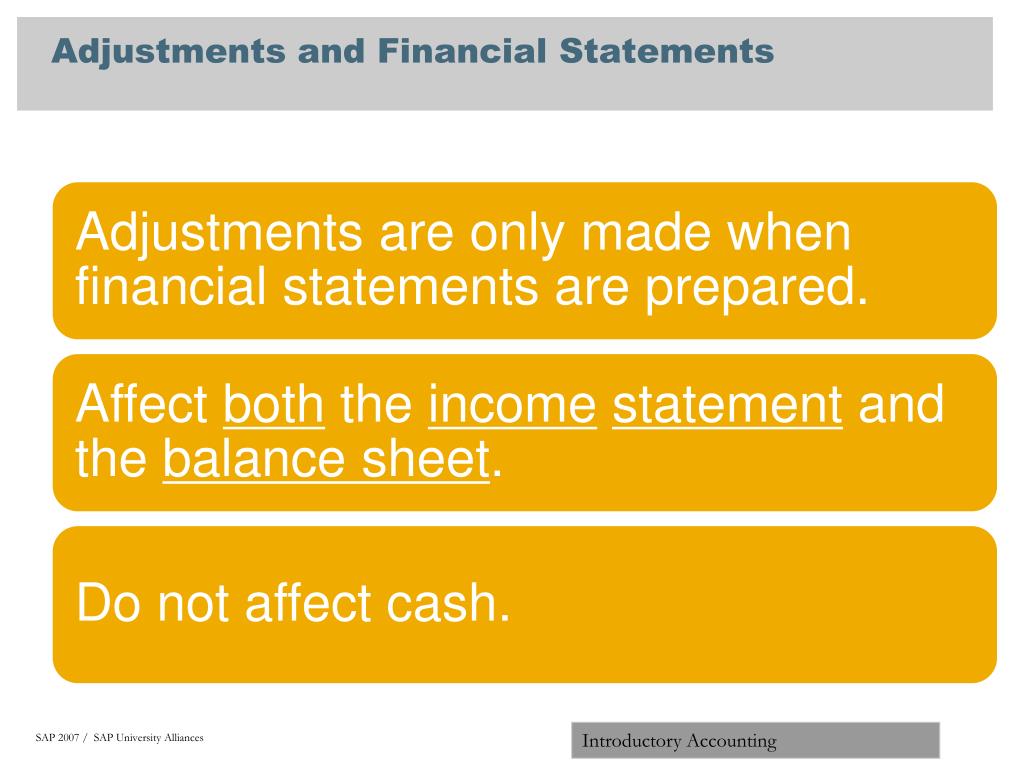 Adjustments and Financial Statements

Adjustments are only made when financial statements are prepared.

Affect both the income statement and the balance sheet.

Do not affect cash.

SAP 2007 / SAP University Alliances

Introductory Accounting